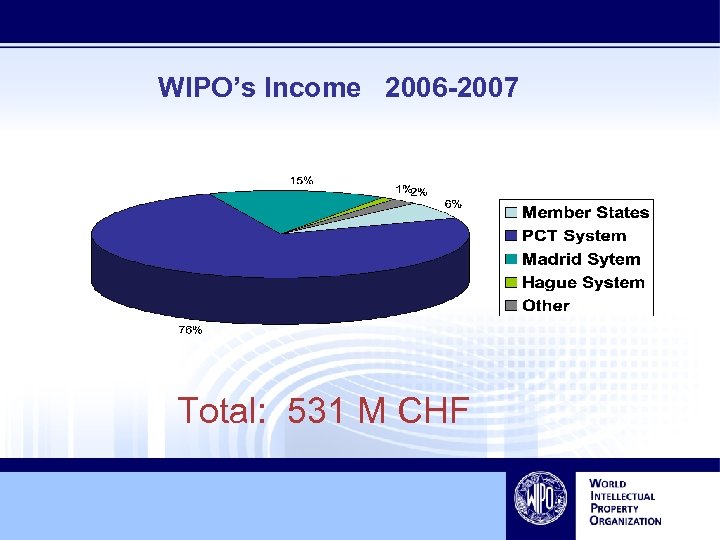 WIPO's Income 2006-2007

15%

1%

2%

6%

76%

Member States
PCT System
Madrid Sytem
Hague System
Other

Total: 531 M CHF

WIPO

WORLD
INTELLECTUAL
PROPERTY
ORGANIZATION